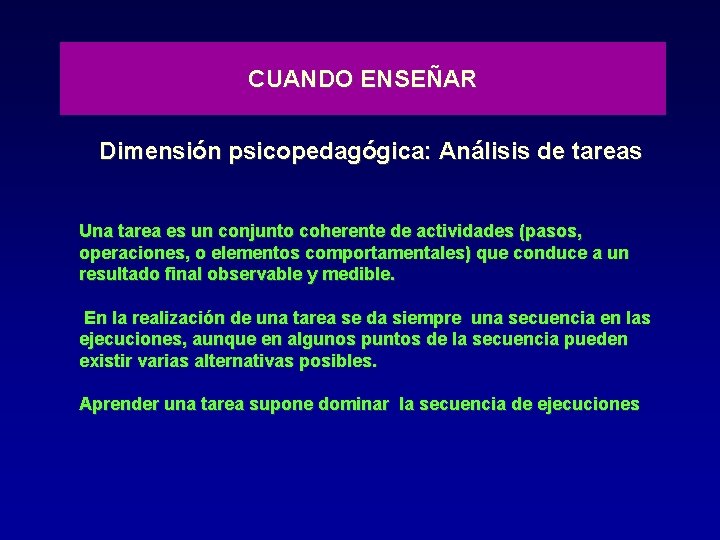 CUANDO ENSEÑAR

Dimensión psicopedagógica: Análisis de tareas

Una tarea es un conjunto coherente de actividades (pasos, operaciones, o elementos comportamentales) que conduce a un resultado final observable y medible.

En la realización de una tarea se da siempre una secuencia en las ejecuciones, aunque en algunos puntos de la secuencia pueden existir varias alternativas posibles.

Aprender una tarea supone dominar la secuencia de ejecuciones